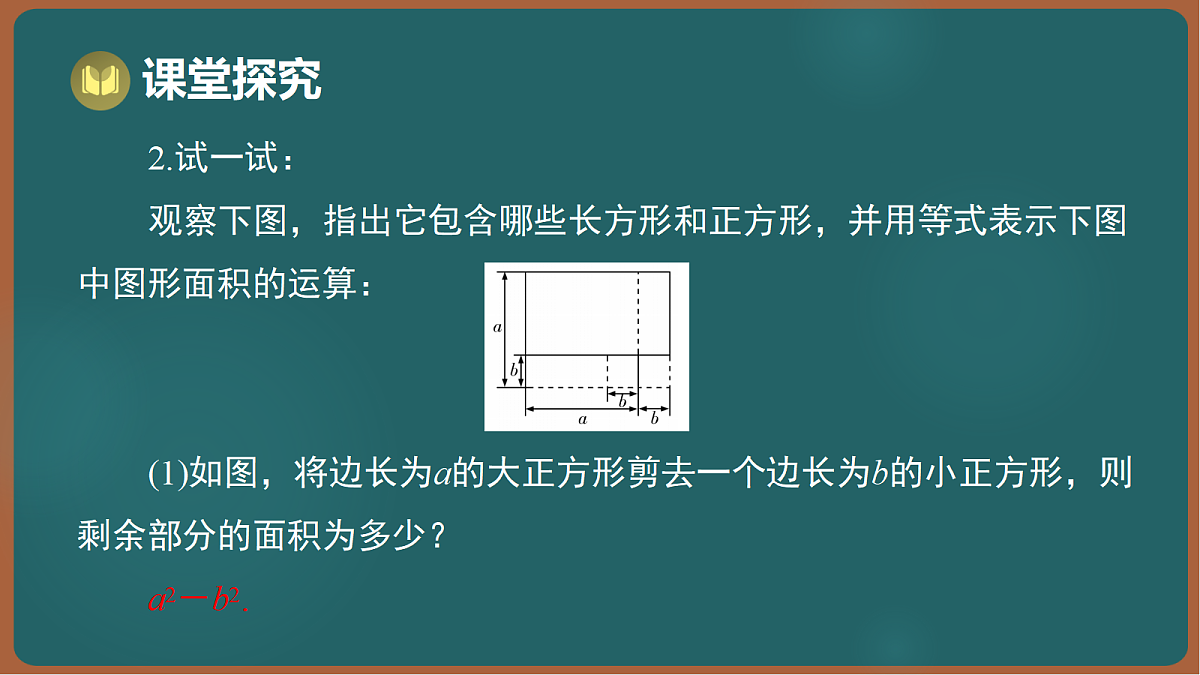 课堂探究

2.试一试：

观察下图，指出它包含哪些长方形和正方形，并用等式表示下图中图形面积的运算：

$a$ $b$ $b$ $a$ $b$

(1)如图，将边长为$a$的大正方形剪去一个边长为$b$的小正方形，则剩余部分的面积为多少？

$a^2-b^2$.